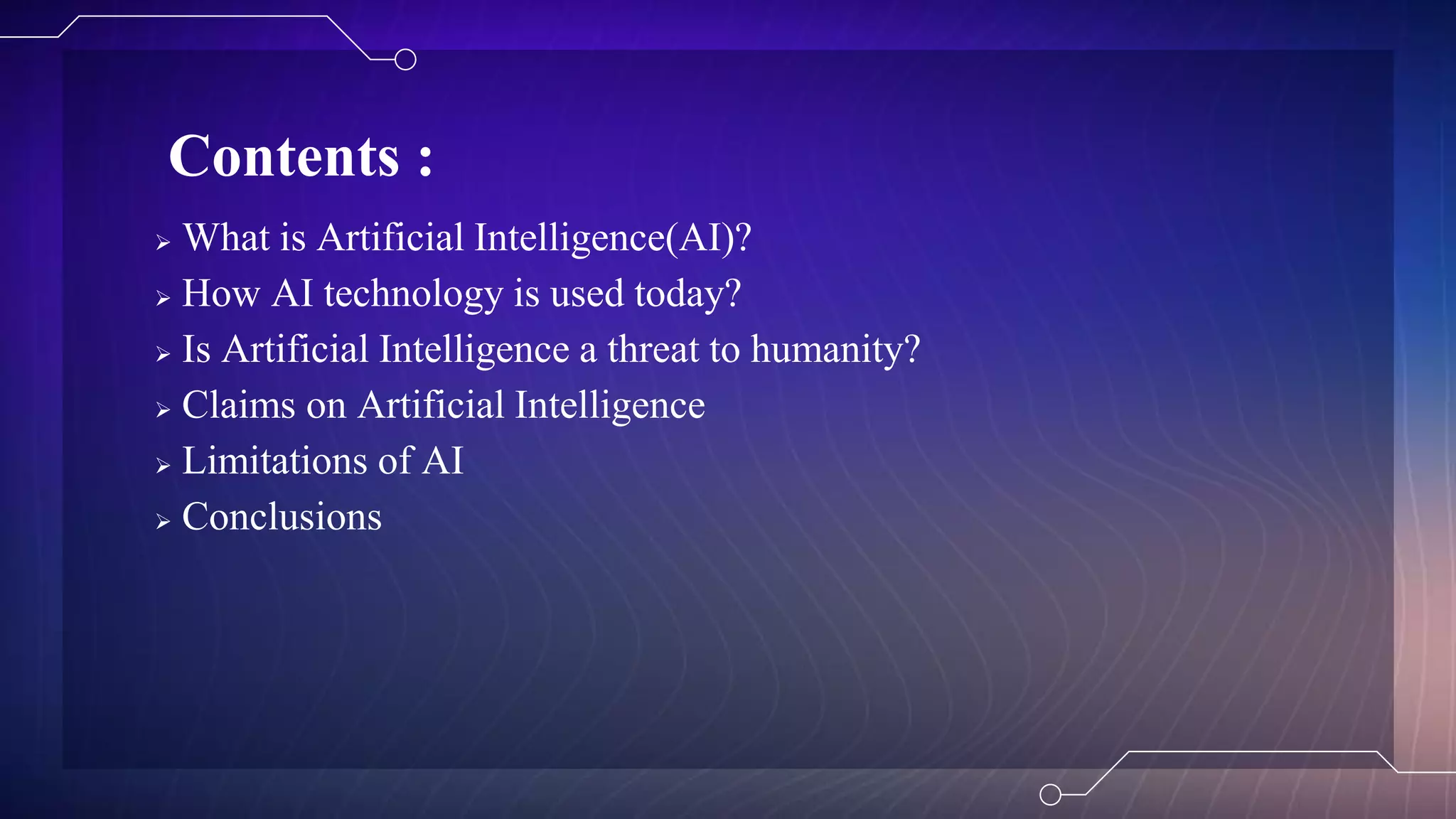 Contents :

➢ What is Artificial Intelligence(AI)?
➢ How AI technology is used today?
➢ Is Artificial Intelligence a threat to humanity?
➢ Claims on Artificial Intelligence
➢ Limitations of AI
➢ Conclusions